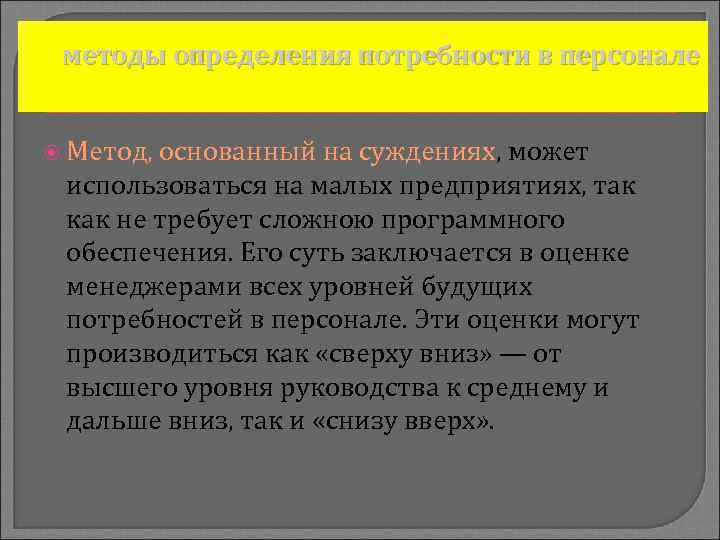 методы определения потребности в персонале

Метод, основанный на суждениях, может использоваться на малых предприятиях, так как не требует сложною программного обеспечения. Его суть заключается в оценке менеджерами всех уровней будущих потребностей в персонале. Эти оценки могут производиться как «сверху вниз» — от высшего уровня руководства к среднему и дальше вниз, так и «снизу вверх».